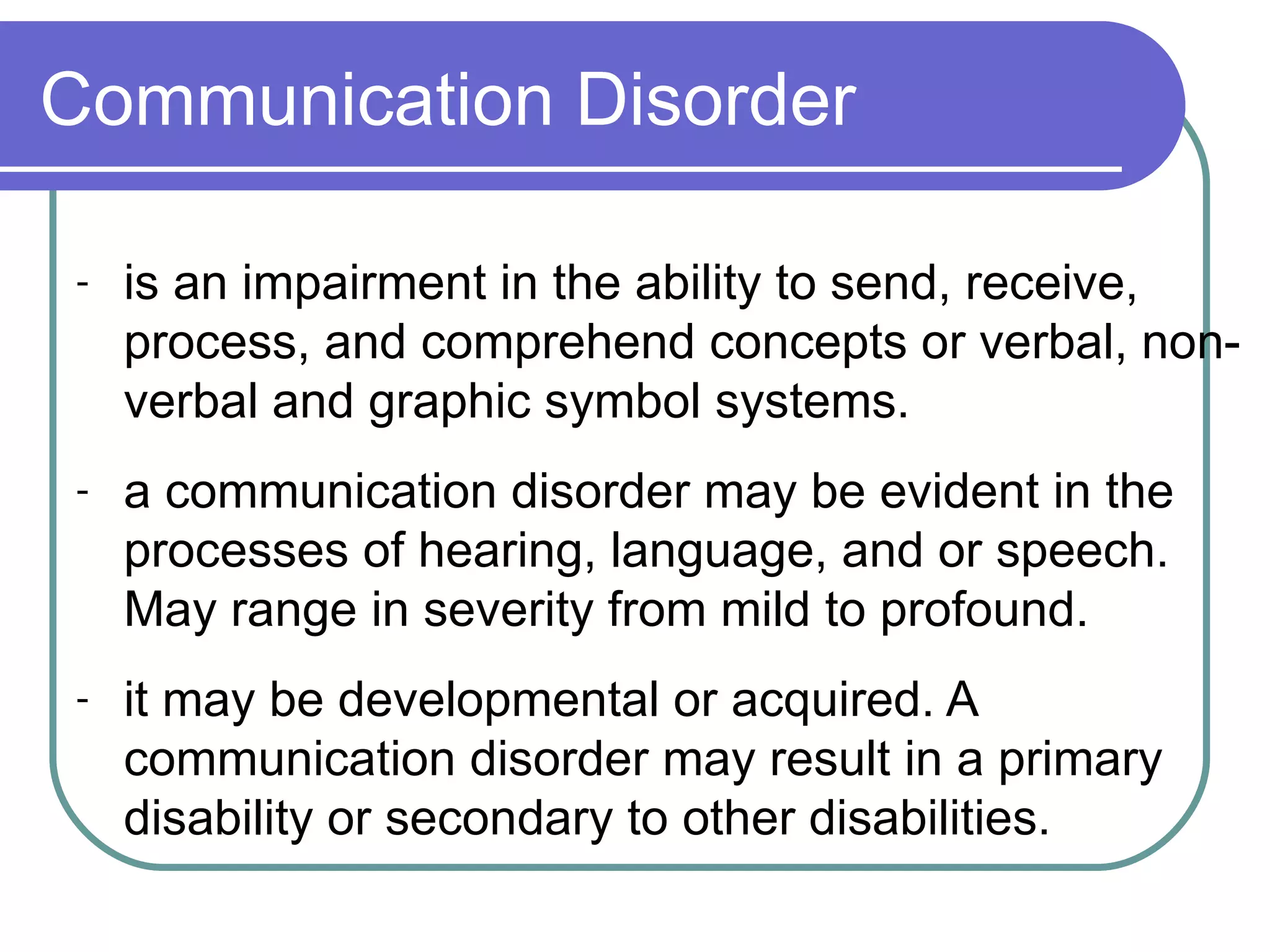 Communication Disorder

- is an impairment in the ability to send, receive, process, and comprehend concepts or verbal, non-verbal and graphic symbol systems.

- a communication disorder may be evident in the processes of hearing, language, and or speech. May range in severity from mild to profound.

- it may be developmental or acquired. A communication disorder may result in a primary disability or secondary to other disabilities.